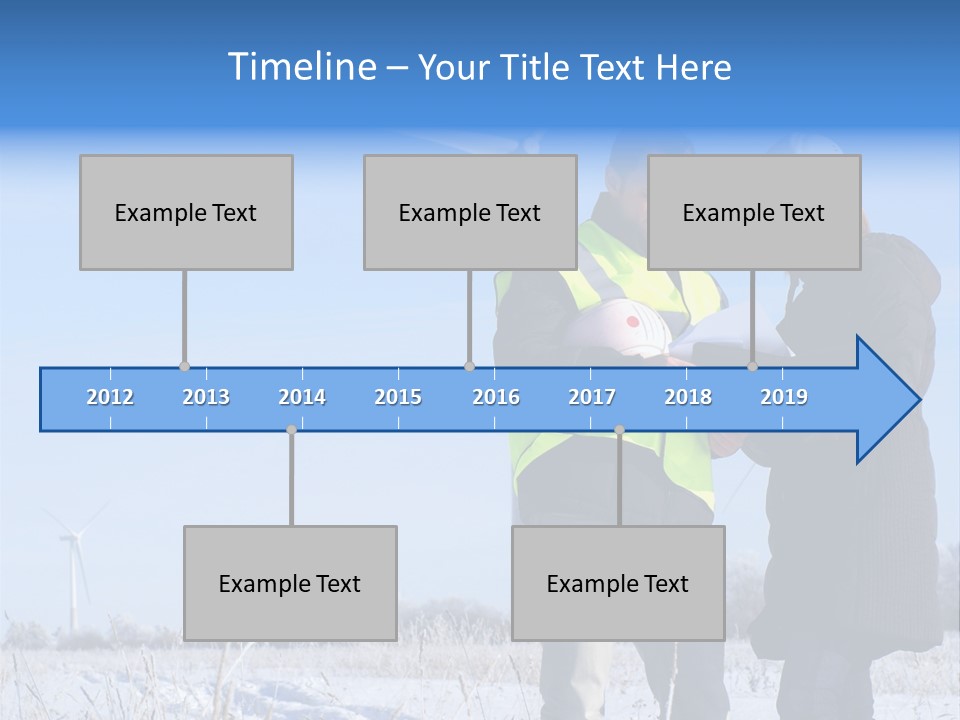 Timeline – Your Title Text Here

Example Text

Example Text

Example Text

2012 2013 2014 2015 2016 2017 2018 2019

Example Text

Example Text